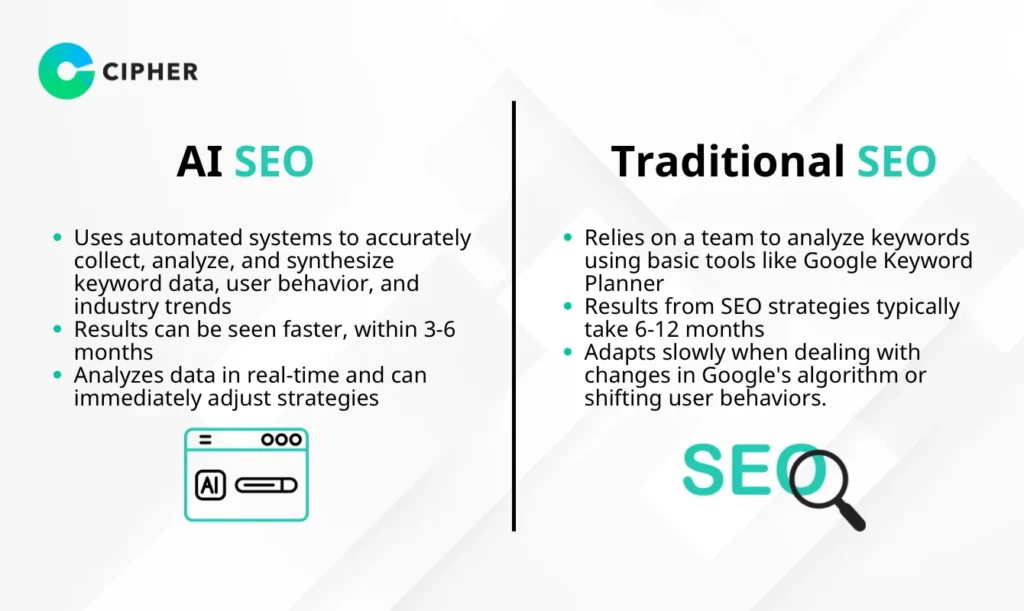 CIPHER

AI SEO

- Uses automated systems to accurately collect, analyze, and synthesize keyword data, user behavior, and industry trends
- Results can be seen faster, within 3-6 months
- Analyzes data in real-time and can immediately adjust strategies

AI

Traditional SEO

- Relies on a team to analyze keywords using basic tools like Google Keyword Planner
- Results from SEO strategies typically take 6-12 months
- Adapts slowly when dealing with changes in Google's algorithm or shifting user behaviors.

SEO